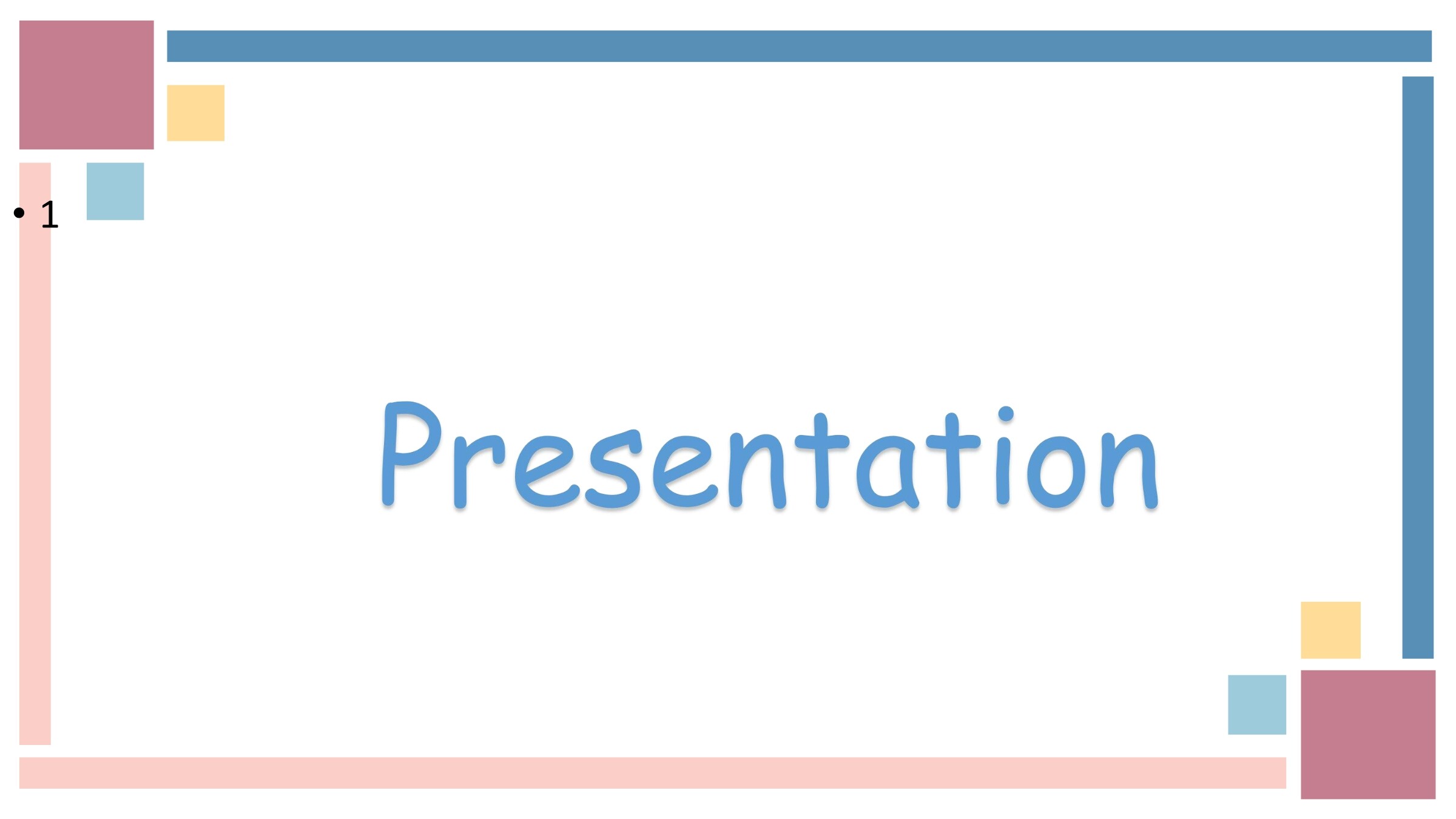 • 1

Presentation